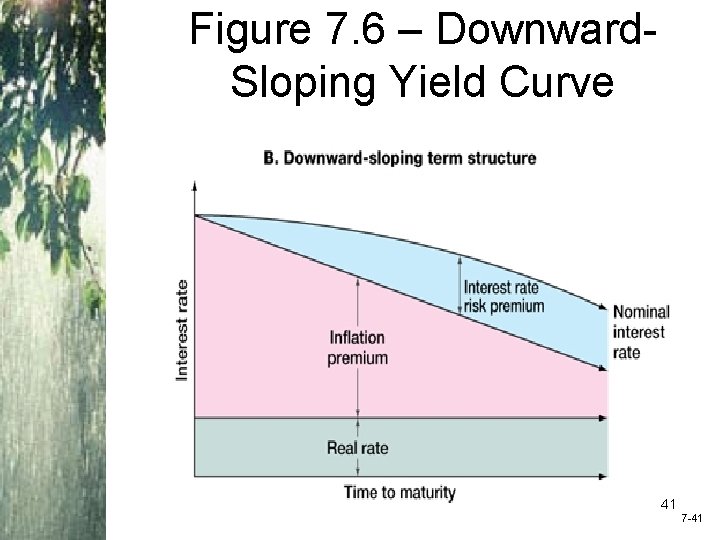 Figure 7.6 – Downward-Sloping Yield Curve

B. Downward-sloping term structure

Interest rate

Interest rate risk premium

Nominal interest rate

Inflation premium

Real rate

Time to maturity

41

7-41